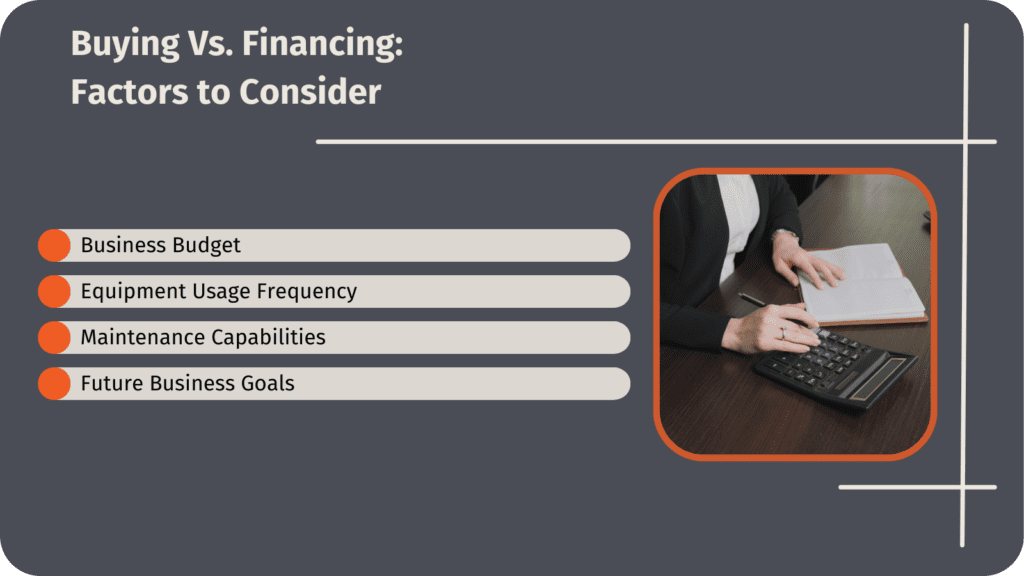 Buying Vs. Financing: Factors to Consider

Business Budget

Equipment Usage Frequency

Maintenance Capabilities

Future Business Goals